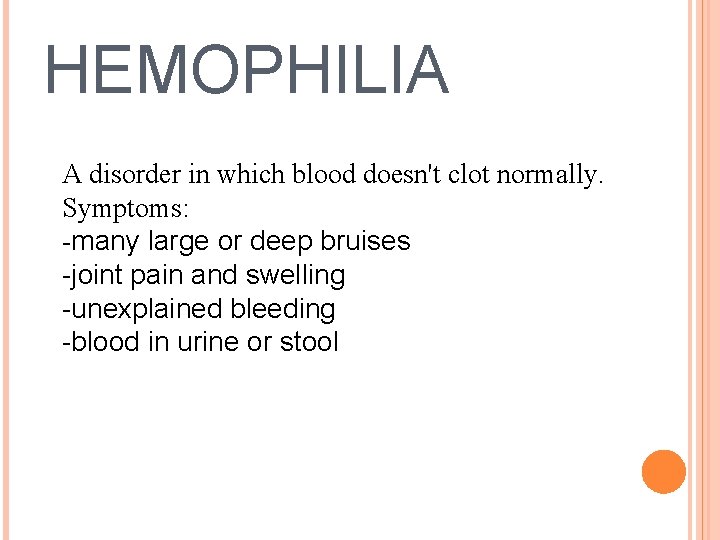 HEMOPHILIA

A disorder in which blood doesn't clot normally.
Symptoms:
-many large or deep bruises
-joint pain and swelling
-unexplained bleeding
-blood in urine or stool